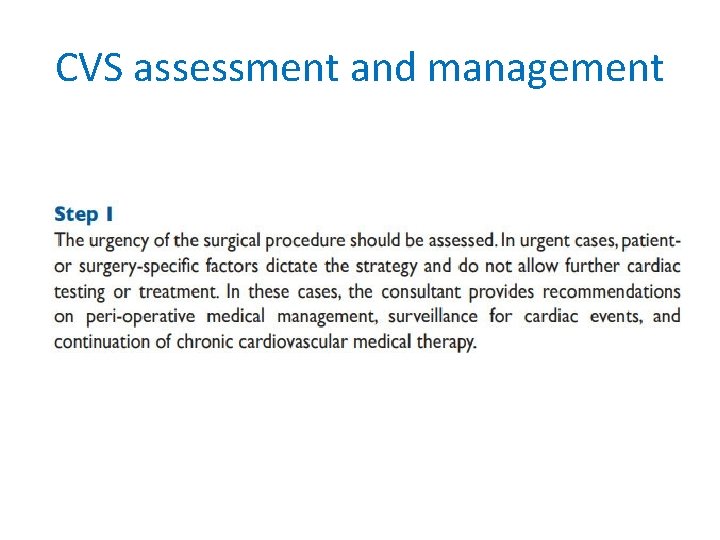 CVS assessment and management

Step 1
The urgency of the surgical procedure should be assessed. In urgent cases, patient- or surgery-specific factors dictate the strategy and do not allow further cardiac testing or treatment. In these cases, the consultant provides recommendations on peri-operative medical management, surveillance for cardiac events, and continuation of chronic cardiovascular medical therapy.